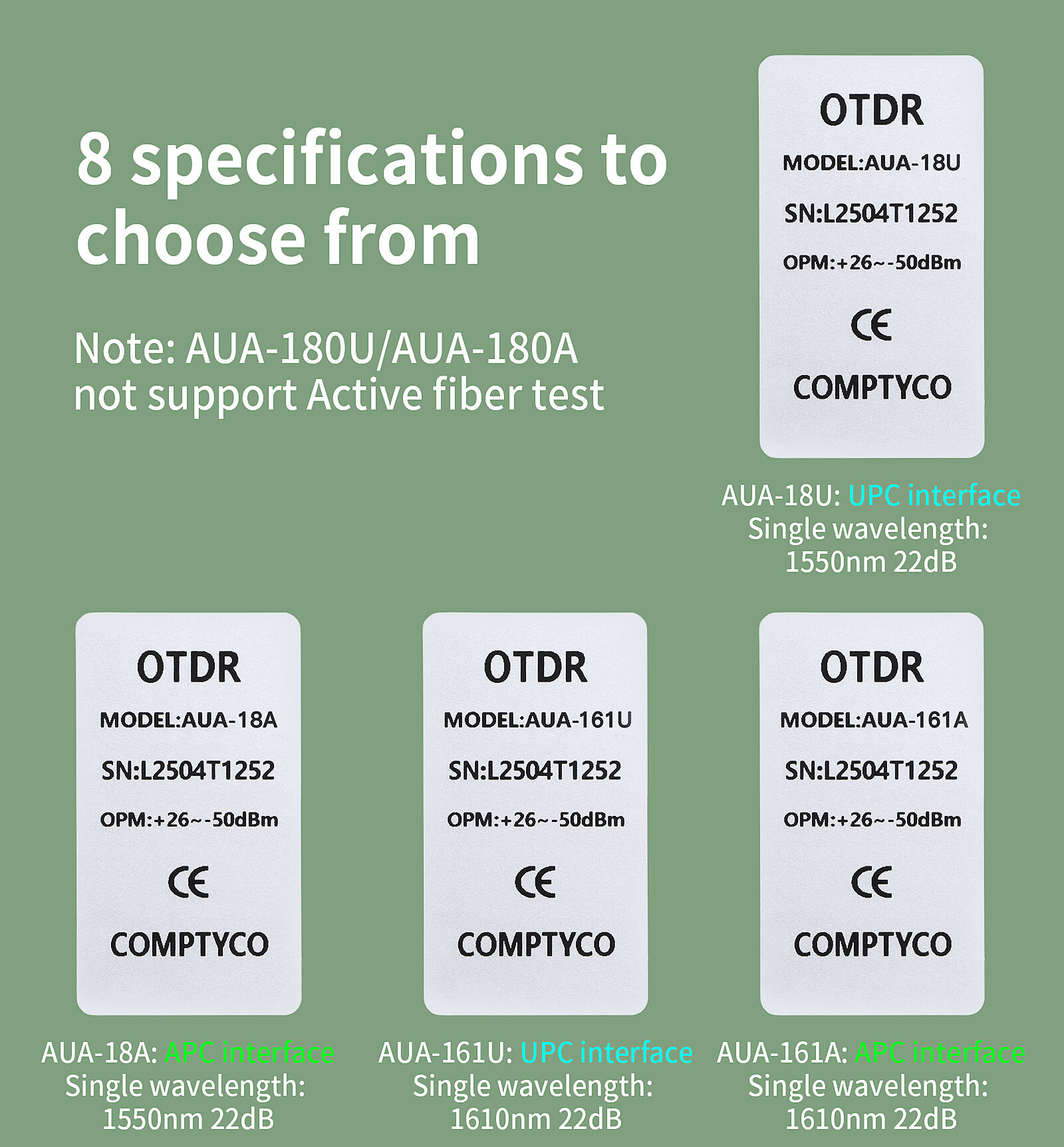 8 specifications to choose from

Note: AUA-180U/AUA-180A not support Active fiber test

OTDR
MODEL:AUA-18U
SN:L2504T1252
OPM:+26~-50dBm
CE
COMPTYCO

AUA-18U: UPC interface
Single wavelength:
1550nm 22dB

OTDR
MODEL:AUA-18A
SN:L2504T1252
OPM:+26~-50dBm
CE
COMPTYCO

AUA-18A: APC interface
Single wavelength:
1550nm 22dB

OTDR
MODEL:AUA-161U
SN:L2504T1252
OPM:+26~-50dBm
CE
COMPTYCO

AUA-161U: UPC interface
Single wavelength:
1610nm 22dB

OTDR
MODEL:AUA-161A
SN:L2504T1252
OPM:+26~-50dBm
CE
COMPTYCO

AUA-161A: APC interface
Single wavelength:
1610nm 22dB